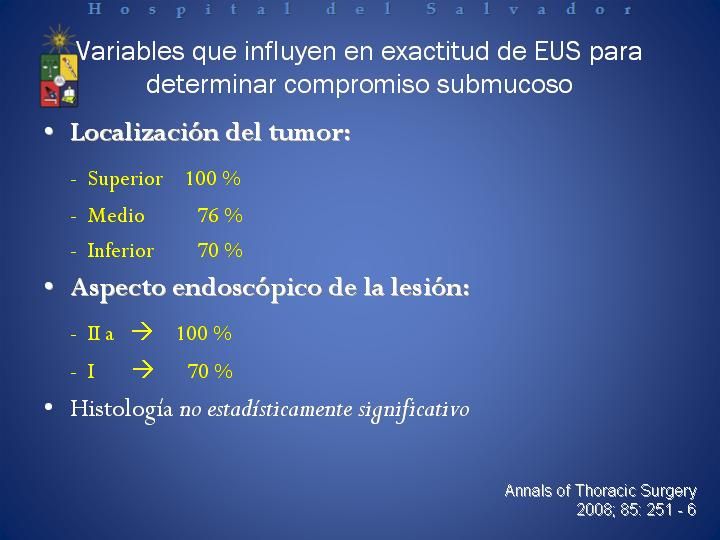 Hospital del Salvador

Variables que influyen en exactitud de EUS para determinar compromiso submucoso

• Localización del tumor:

- Superior 100 %

- Medio 76 %

- Inferior 70 %

• Aspecto endoscópico de la lesión:

- II a → 100 %

- I → 70 %

• Histología no estadísticamente significativo

Annals of Thoracic Surgery
2008; 85: 251 - 6